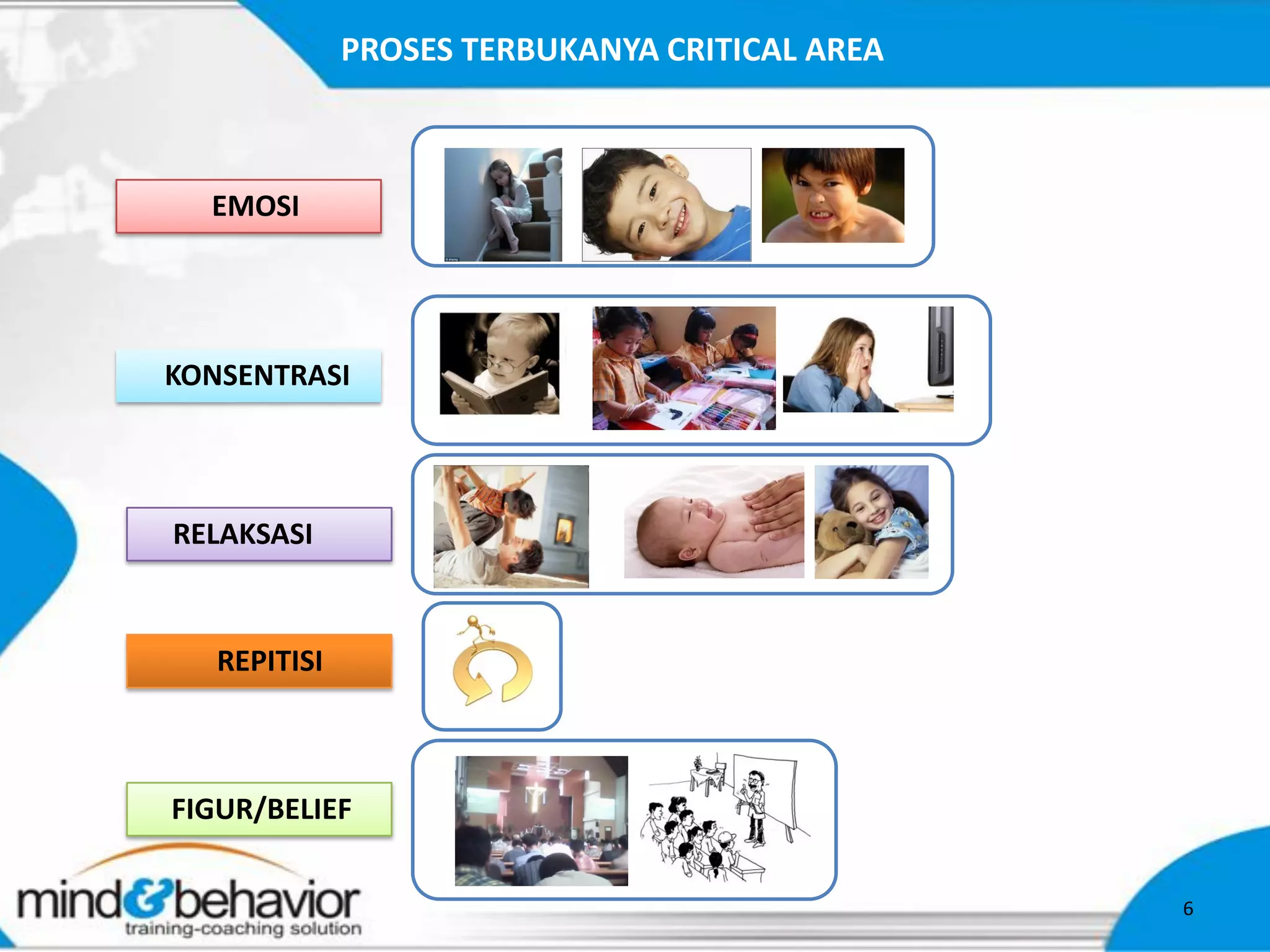 PROSES TERBUKANYA CRITICAL AREA

EMOSI

KONSENTRASI

RELAKSASI

REPITISI

FIGUR/BELIEF

mind&behavior
training-coaching solution

6